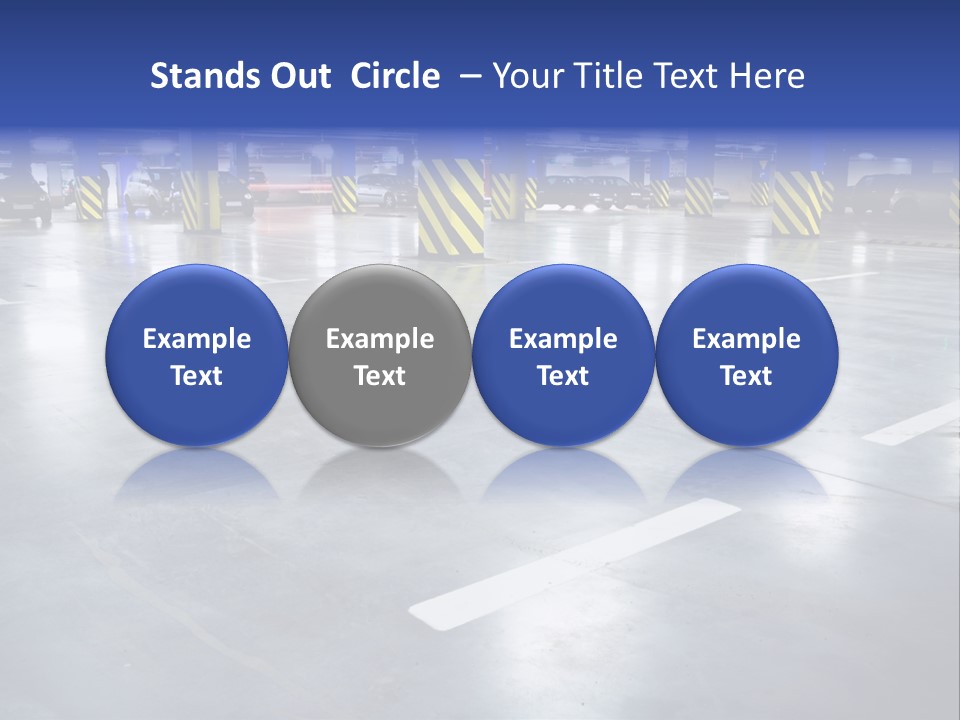 Stands Out Circle – Your Title Text Here

Example Text

Example Text

Example Text

Example Text